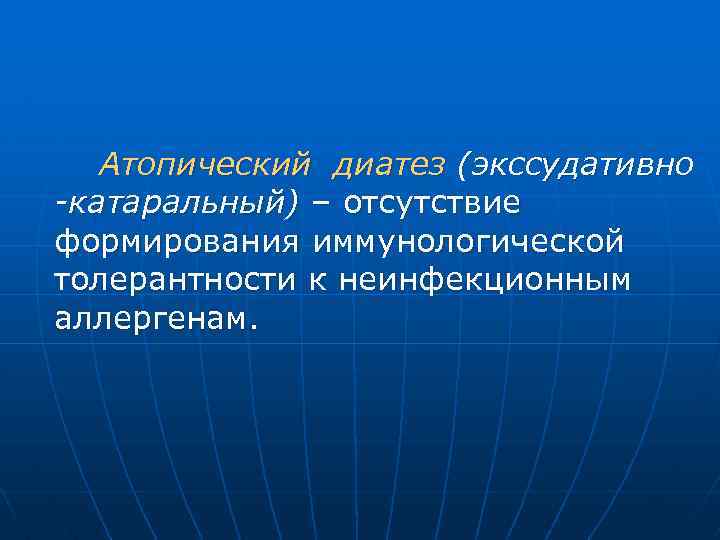 Атопический диатез (экссудативно -катаральный) – отсутствие формирования иммунологической толерантности к неинфекционным аллергенам.